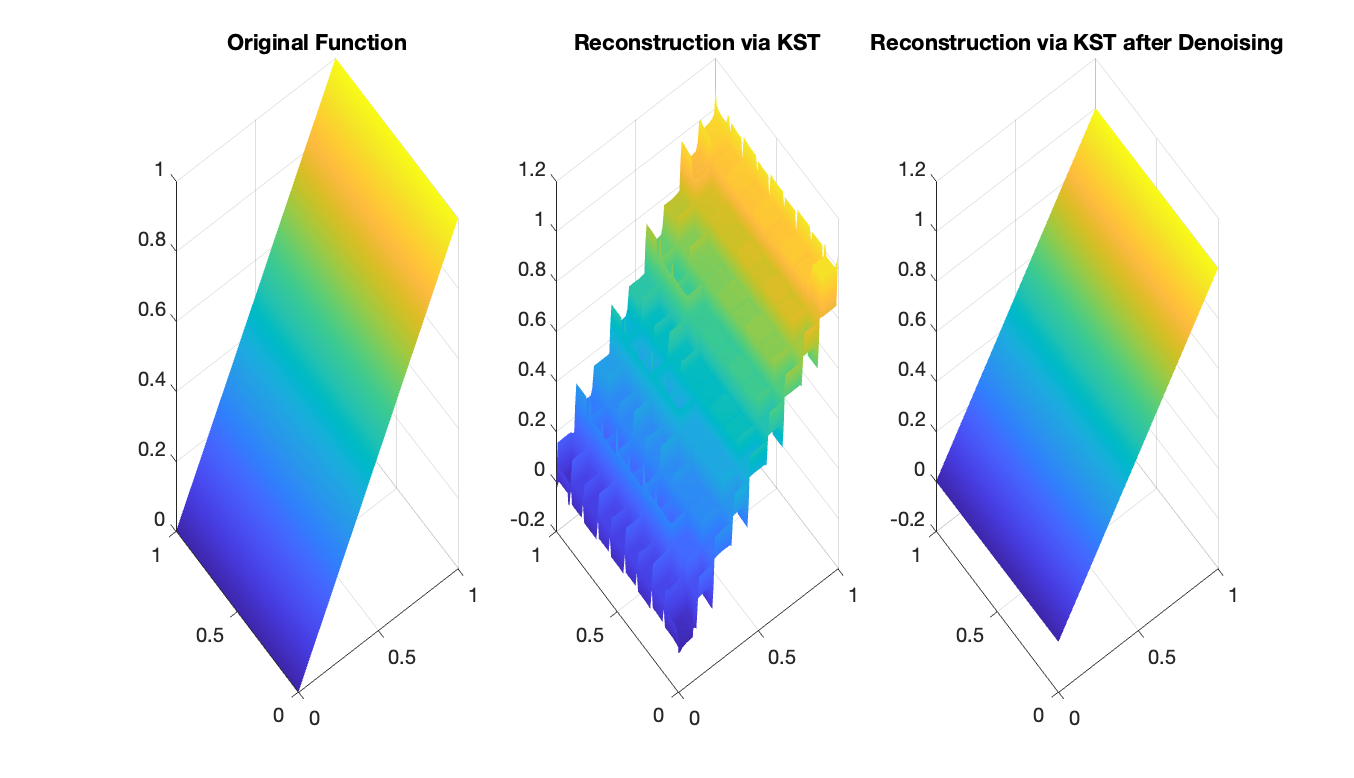 Original Function

1
0.8
0.6
0.4
0.2
0
1
0.5
0
0
0.5
1

Reconstruction via KST

1.2
1
0.8
0.6
0.4
0.2
0
-0.2
1
0.5
0
0
0.5
1

Reconstruction via KST after Denoising

1.2
1
0.8
0.6
0.4
0.2
0
-0.2
1
0.5
0
0
0.5
1